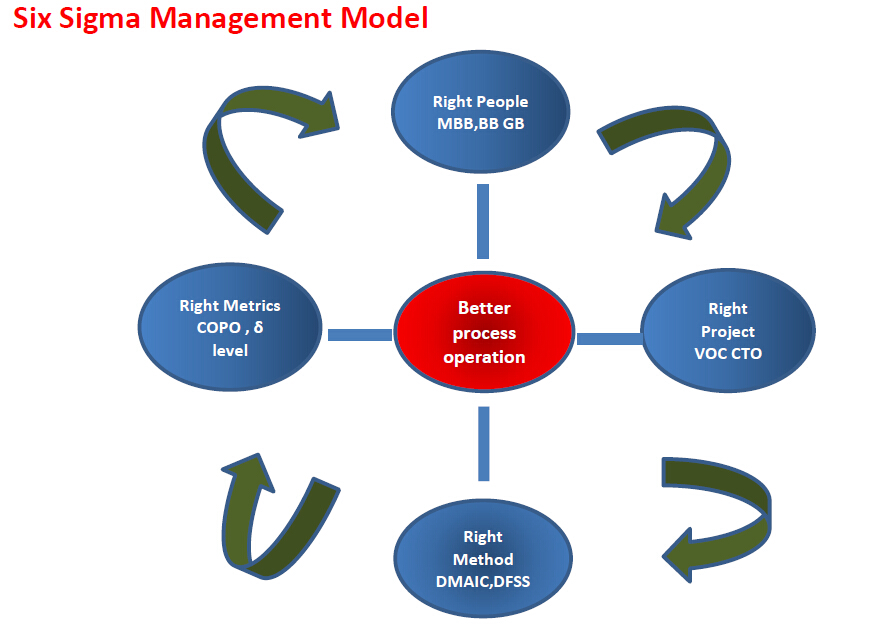 Six Sigma Management Model

Right People
MBB,BB GB

Right Metrics
COPO , δ
level

Better
process
operation

Right
Project
VOC CTO

Right
Method
DMAIC,DFSS